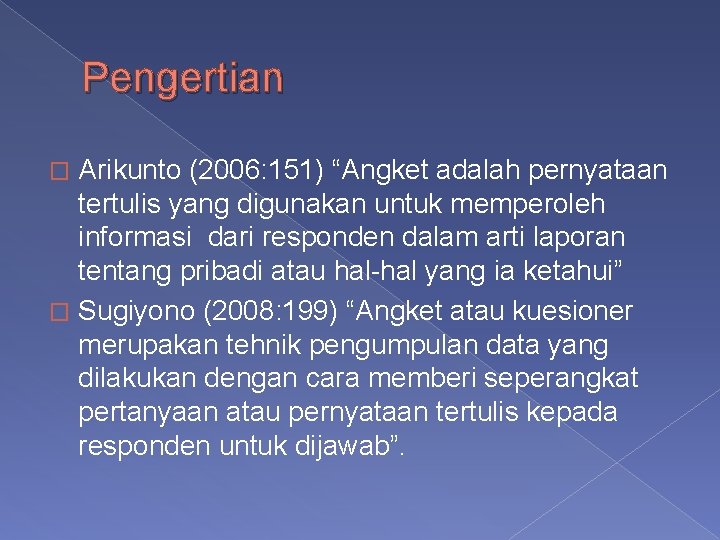 Pengertian

Arikunto (2006:151) “Angket adalah pernyataan tertulis yang digunakan untuk memperoleh informasi dari responden dalam arti laporan tentang pribadi atau hal-hal yang ia ketahui”

Sugiyono (2008:199) “Angket atau kuesioner merupakan tehnik pengumpulan data yang dilakukan dengan cara memberi seperangkat pertanyaan atau pernyataan tertulis kepada responden untuk dijawab”.